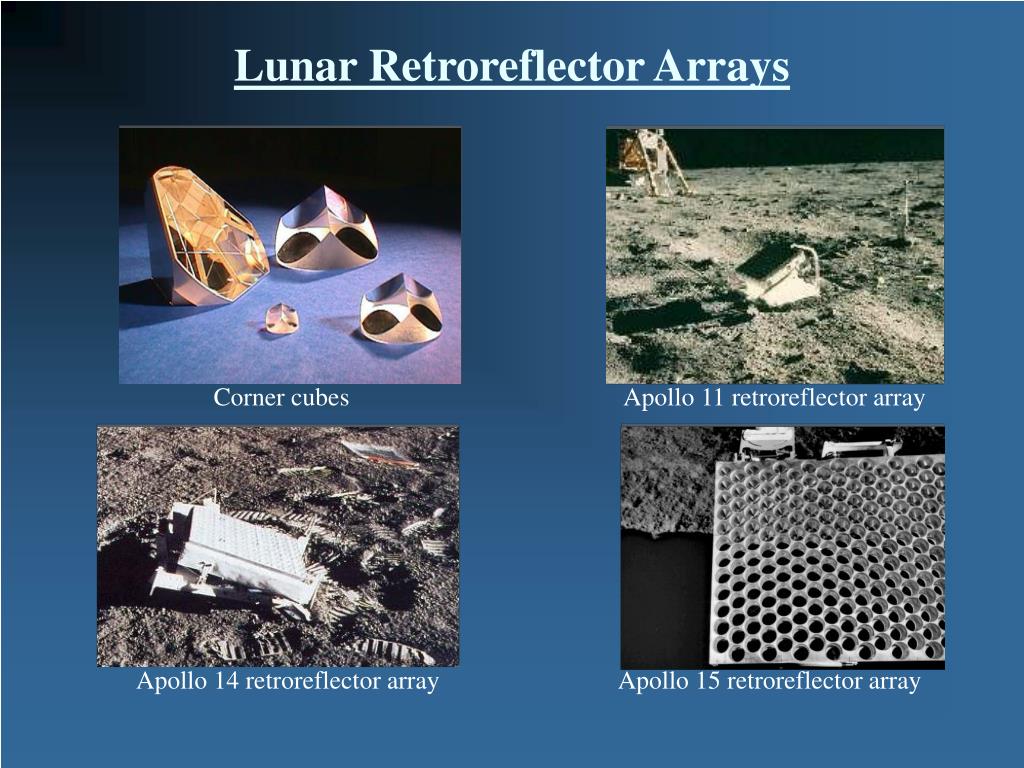 Lunar Retroreflector Arrays

Corner cubes

Apollo 11 retroreflector array

Apollo 14 retroreflector array

Apollo 15 retroreflector array